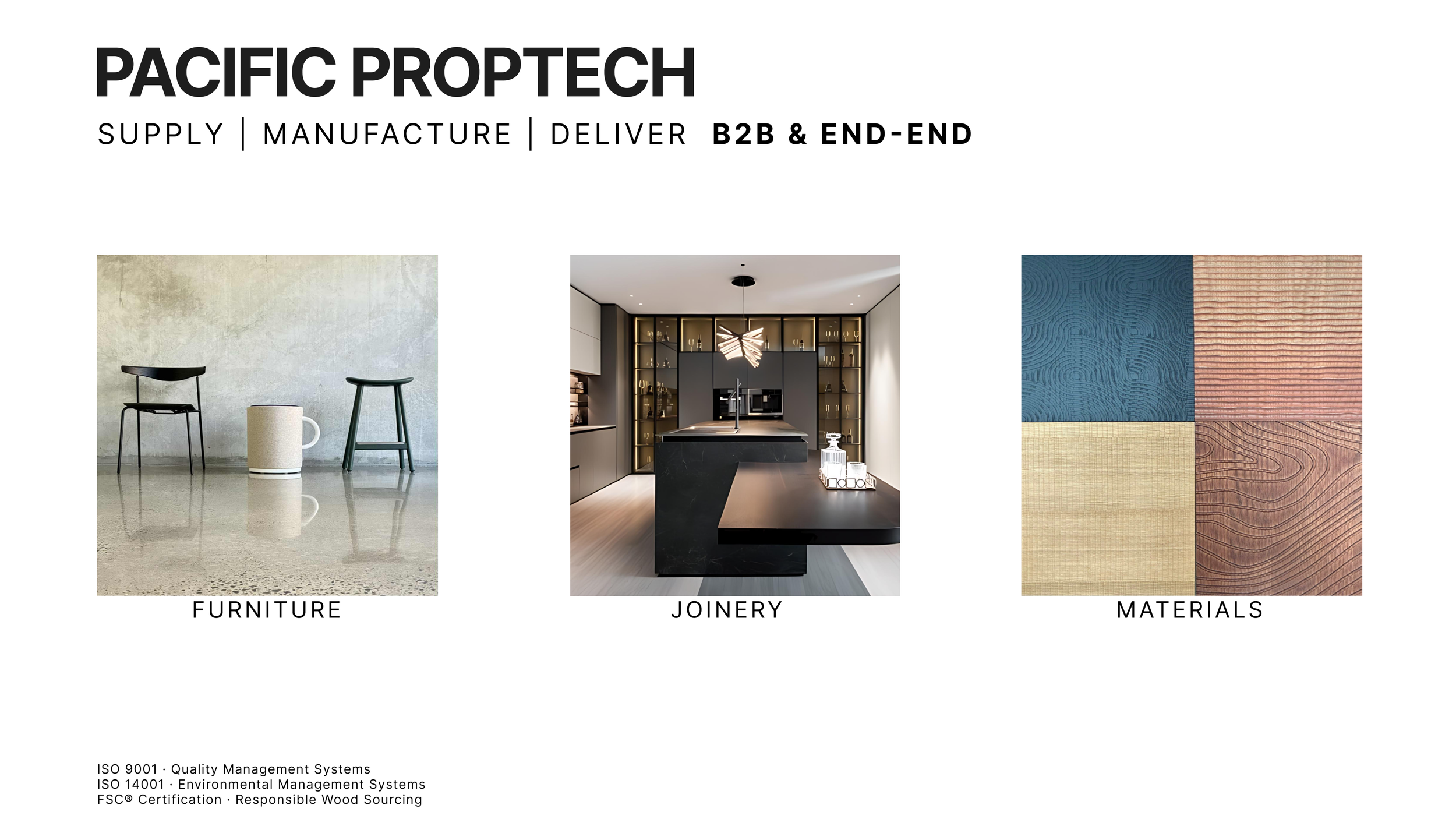 PACIFIC PROPTECH

SUPPLY | MANUFACTURE | DELIVER B2B & END-END

FURNITURE

JOINERY

MATERIALS

ISO 9001 · Quality Management Systems
ISO 14001 · Environmental Management Systems
FSC® Certification · Responsible Wood Sourcing